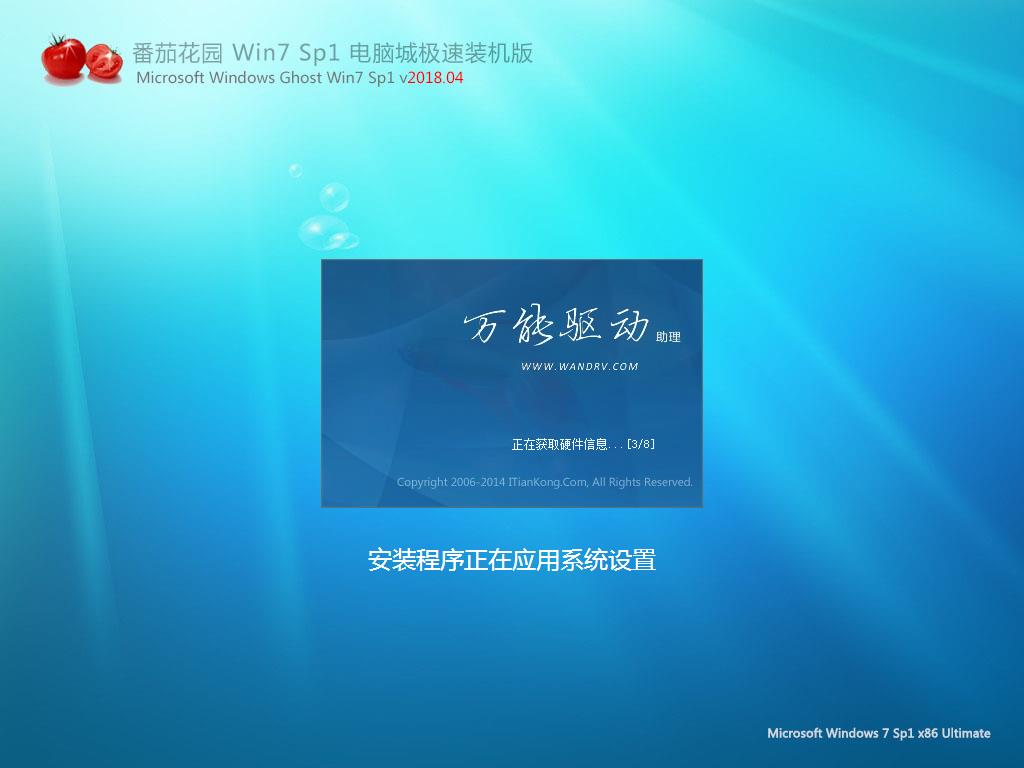 番茄花园 Win7 Sp1 电脑城极速装机版
Microsoft Windows Ghost Win7 Sp1 v2018.04

万能驱动 助理
WWW.WANDRV.COM

正在获取硬件信息...[3/8]

Copyright 2006-2014 ITianKong.Com, All Rights Reserved.

安装程序正在应用系统设置

Microsoft Windows 7 Sp1 x86 Ultimate